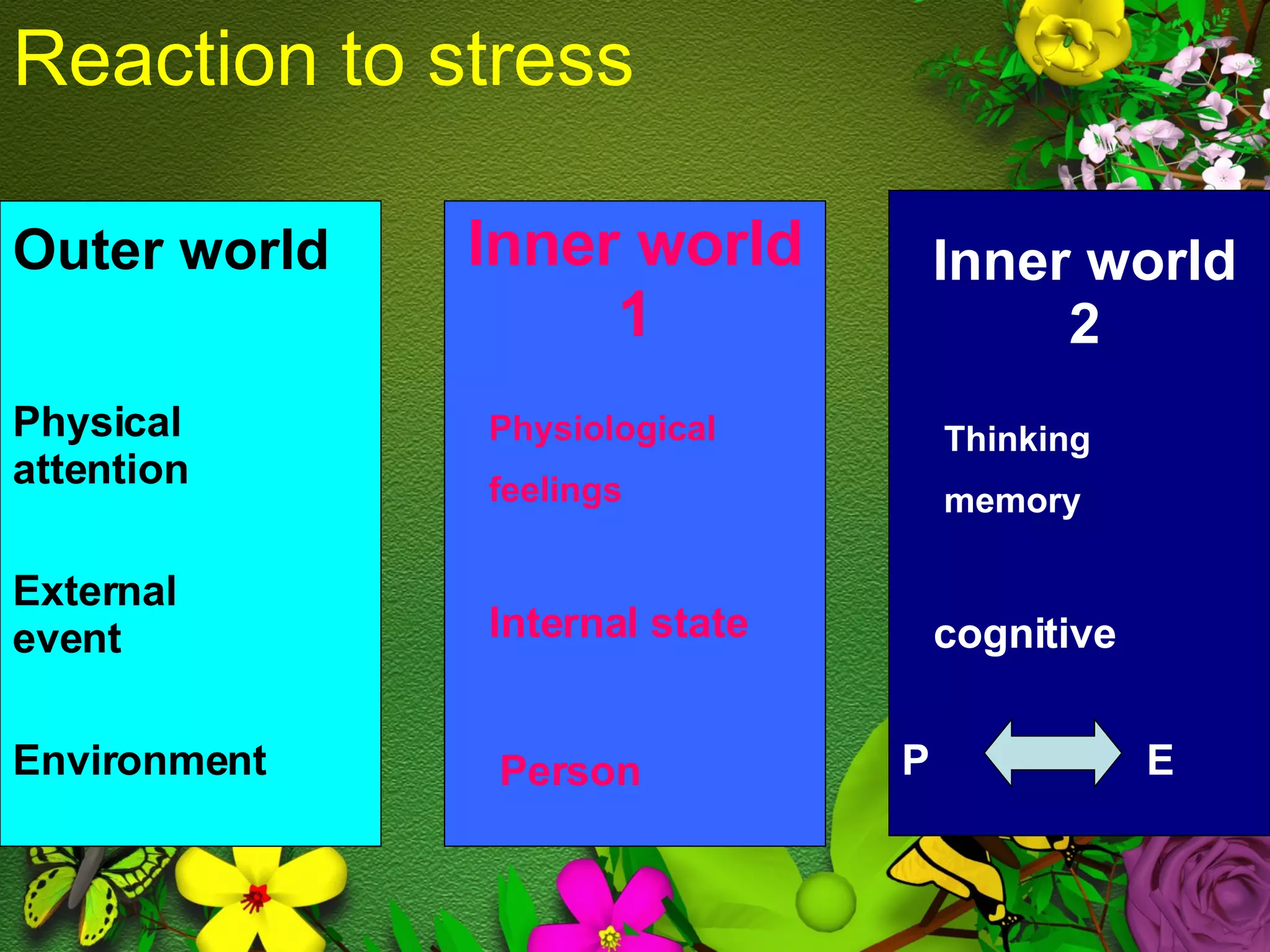 Reaction to stress

Outer world

Physical attention

External event

Environment

Inner world 1

Physiological

feelings

Internal state

Person

Inner world 2

Thinking

memory

cognitive

P E